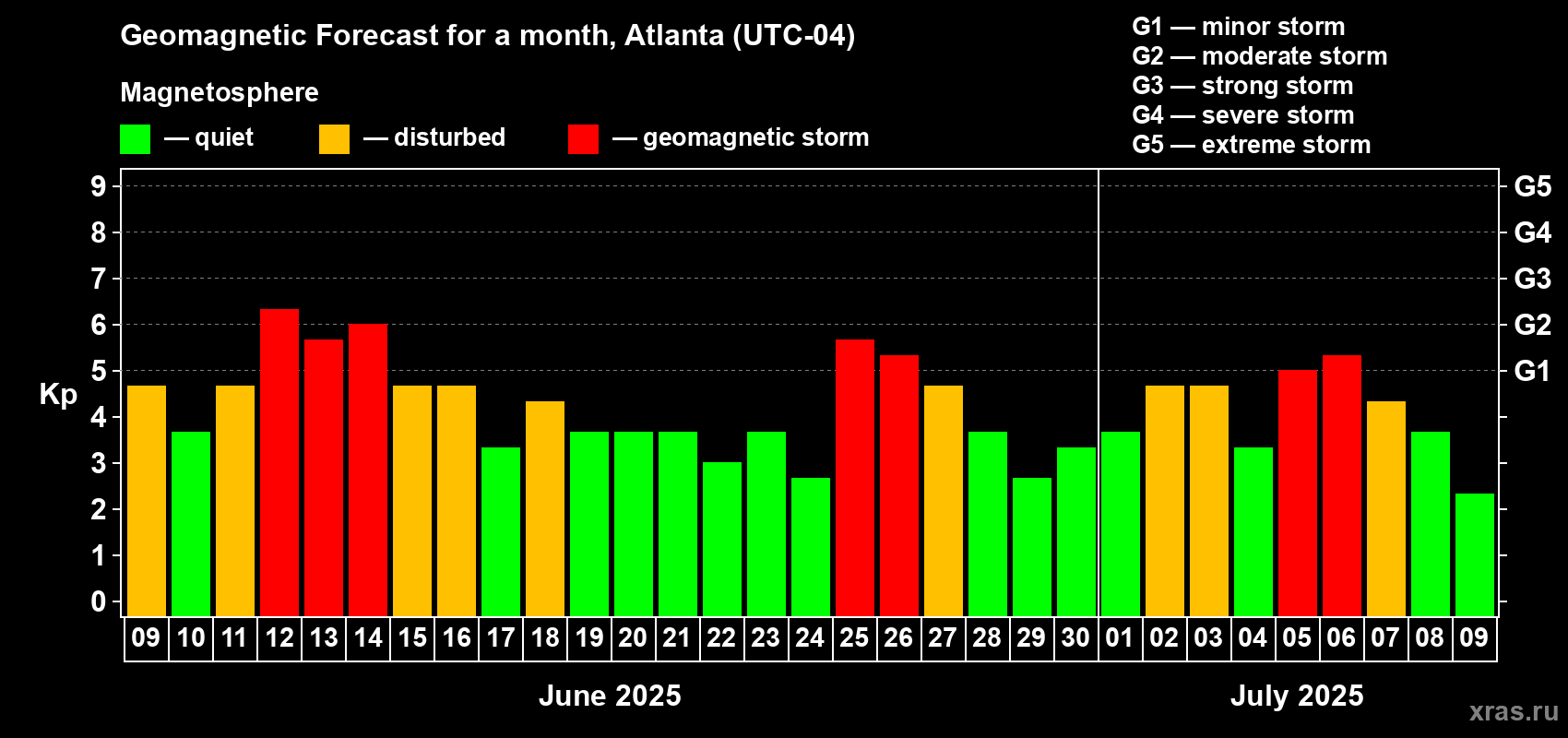 Geomagnetic Forecast for a month, Atlanta (UTC-04)

Magnetosphere

— quiet — disturbed — geomagnetic storm

G1 — minor storm
G2 — moderate storm
G3 — strong storm
G4 — severe storm
G5 — extreme storm

Kp

9
8
7
6
5
4
3
2
1
0

G5
G4
G3
G2
G1

09 10 11 12 13 14 15 16 17 18 19 20 21 22 23 24 25 26 27 28 29 30 01 02 03 04 05 06 07 08 09

June 2025

July 2025

xras.ru